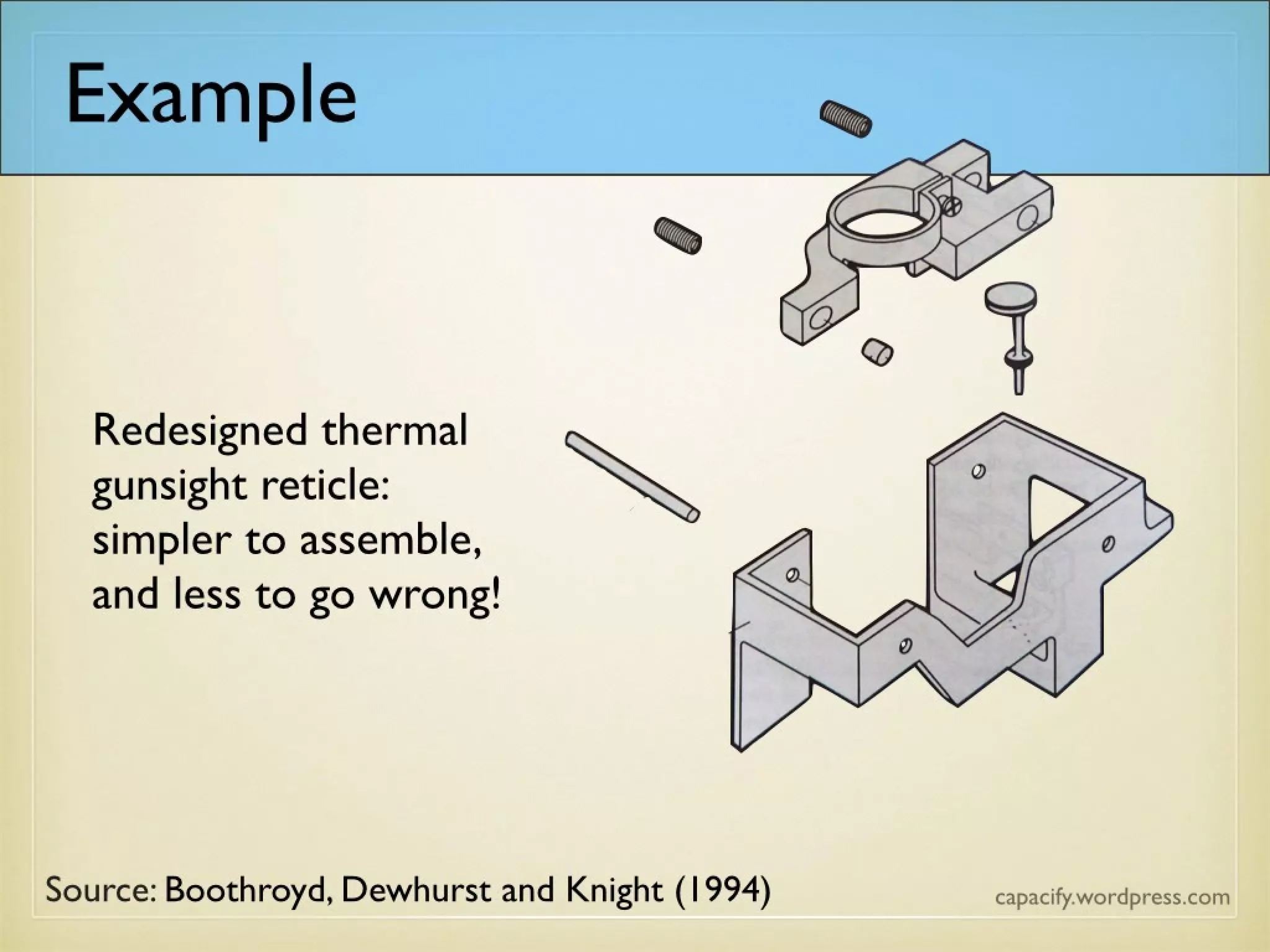 Example

Redesigned thermal gunsight reticle: simpler to assemble, and less to go wrong!

Source: Boothroyd, Dewhurst and Knight (1994)

capacify.wordpress.com